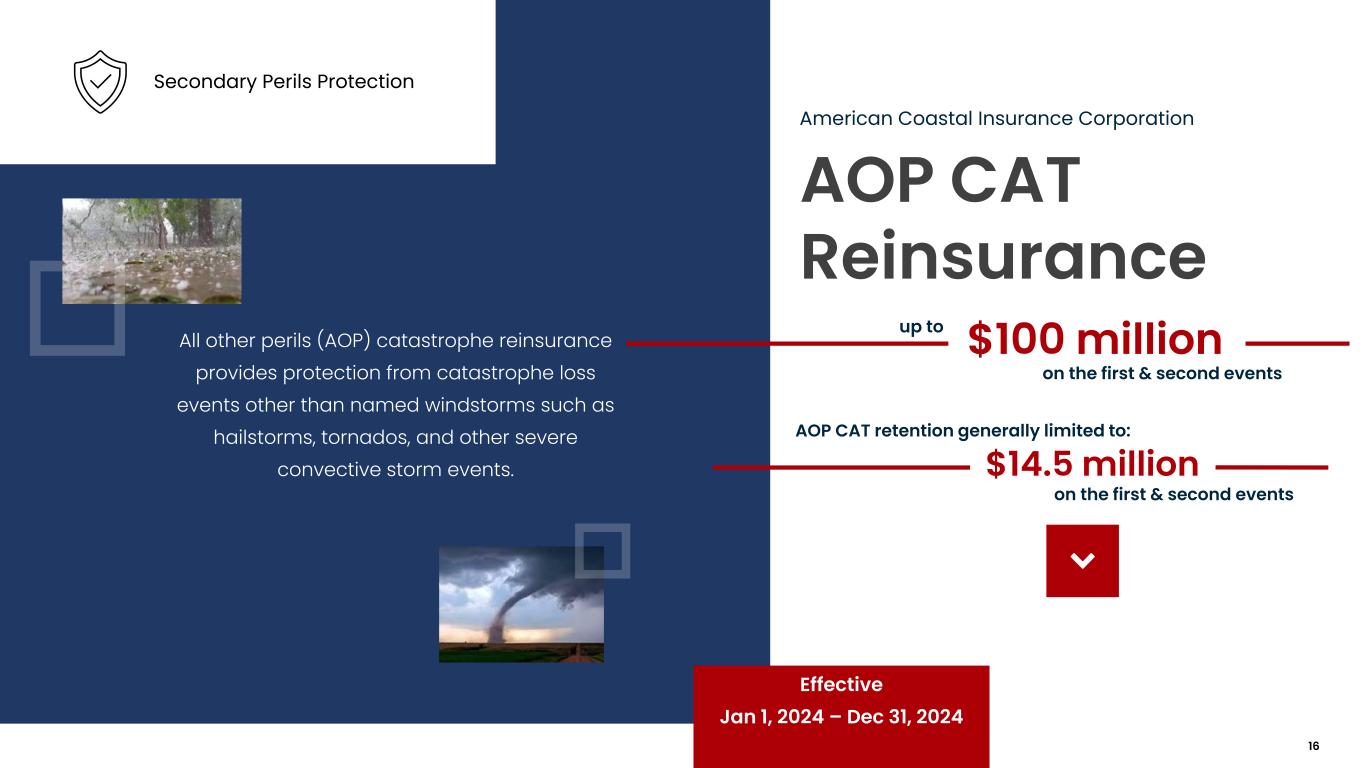 Secondary Perils Protection

All other perils (AOP) catastrophe reinsurance provides protection from catastrophe loss events other than named windstorms such as hailstorms, tornados, and other severe convective storm events.

American Coastal Insurance Corporation

AOP CAT Reinsurance

up to $100 million
on the first & second events

AOP CAT retention generally limited to:
$14.5 million
on the first & second events

Effective
Jan 1, 2024 – Dec 31, 2024

16